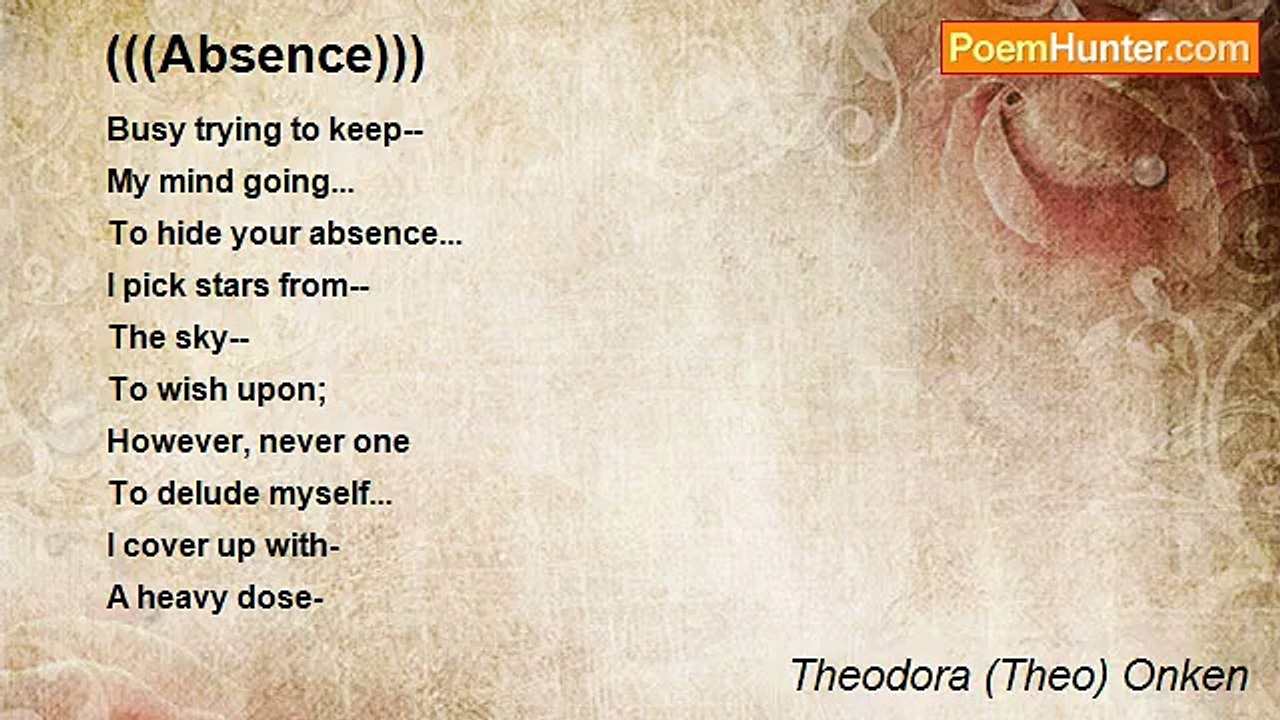 (((Absence)))

PoemHunter.com

Busy trying to keep--
My mind going...
To hide your absence...
I pick stars from--
The sky--
To wish upon;
However, never one
To delude myself...
I cover up with-
A heavy dose-

Theodora (Theo) Onken